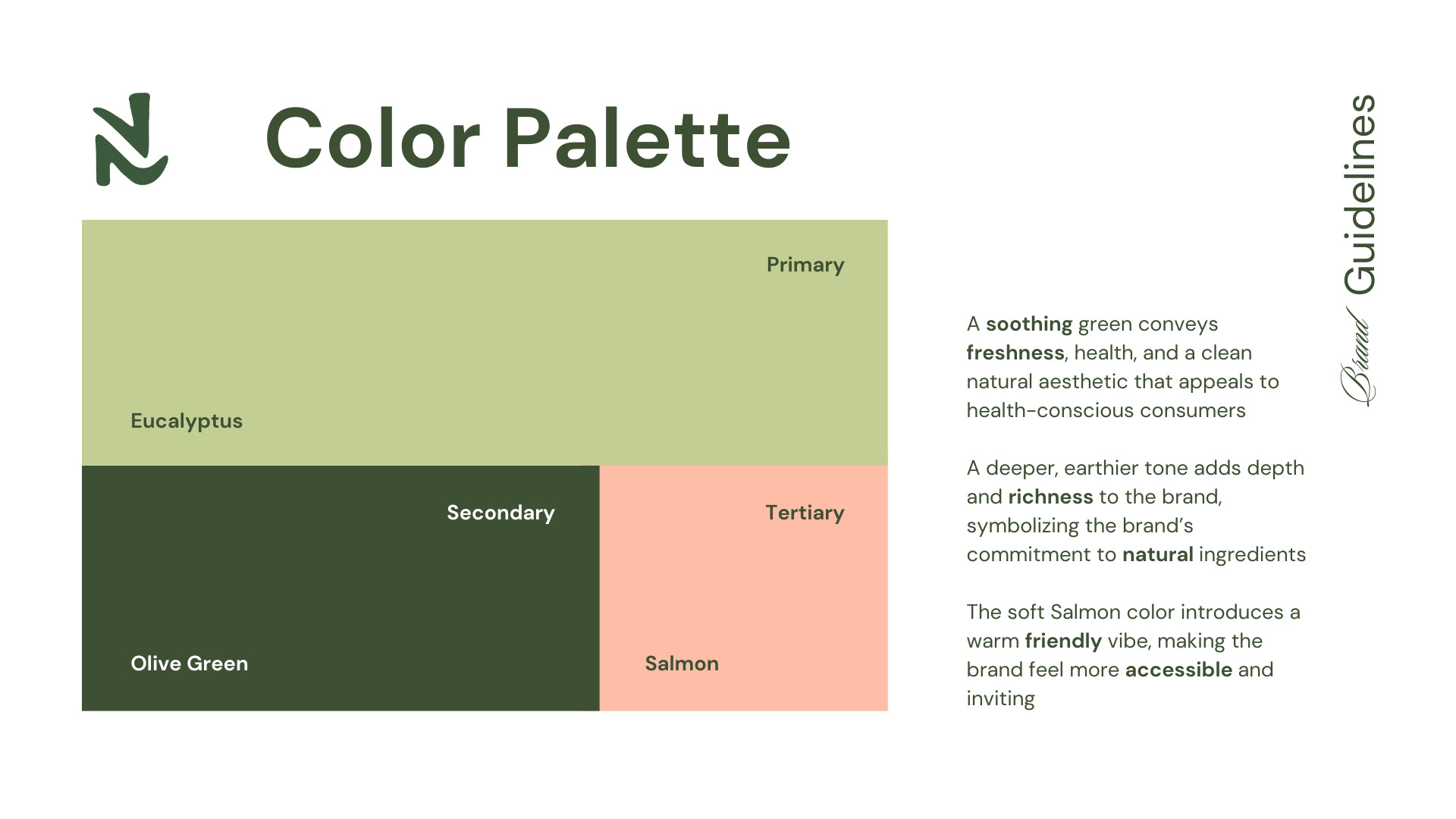 Color Palette

Primary

Eucalyptus

Secondary

Olive Green

Tertiary

Salmon

A soothing green conveys freshness, health, and a clean natural aesthetic that appeals to health-conscious consumers

A deeper, earthier tone adds depth and richness to the brand, symbolizing the brand's commitment to natural ingredients

The soft Salmon color introduces a warm friendly vibe, making the brand feel more accessible and inviting

Brand Guidelines